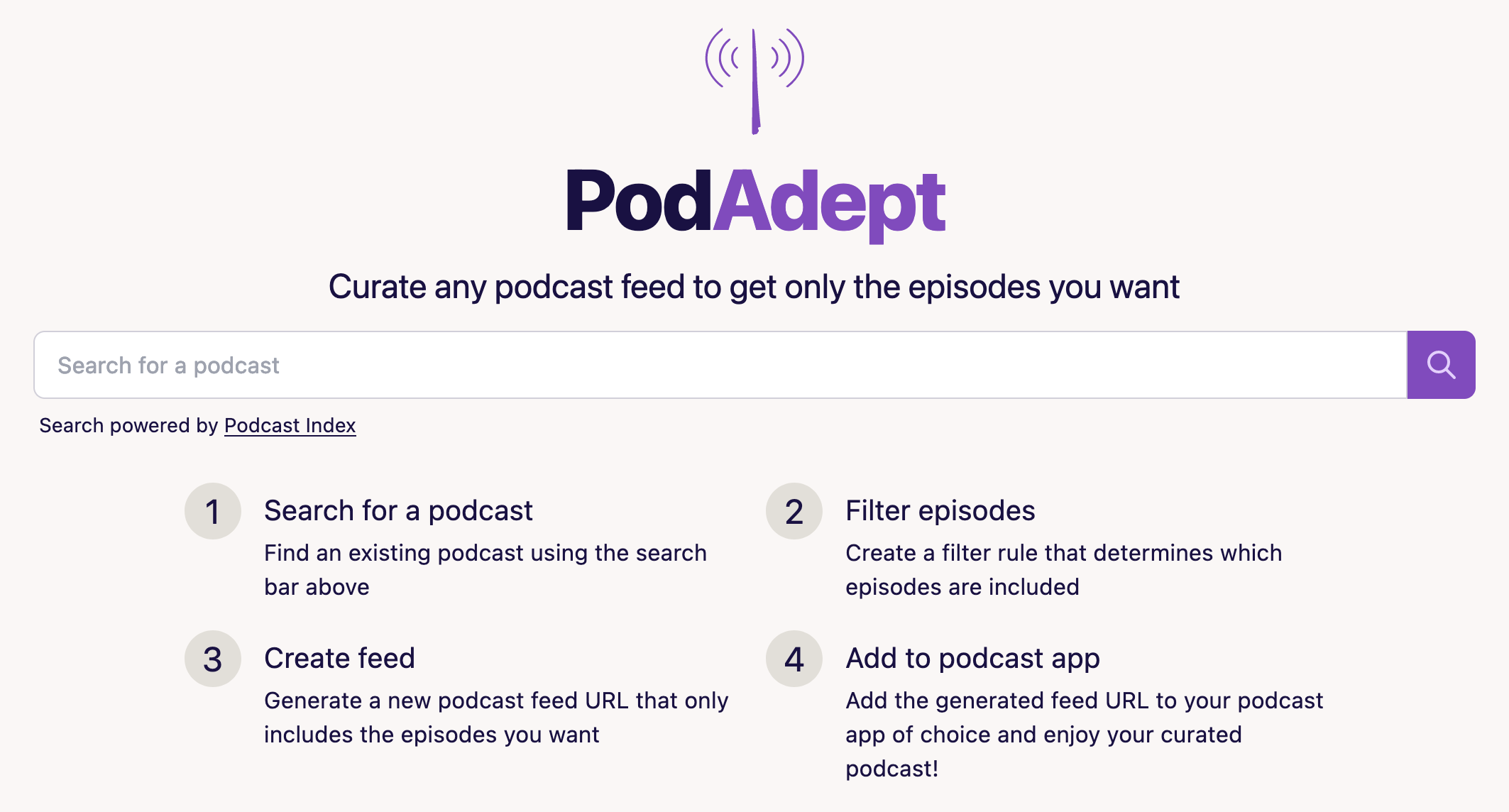 PodAdept

Curate any podcast feed to get only the episodes you want

Search for a podcast

Search powered by Podcast Index

1 Search for a podcast
Find an existing podcast using the search bar above

2 Filter episodes
Create a filter rule that determines which episodes are included

3 Create feed
Generate a new podcast feed URL that only includes the episodes you want

4 Add to podcast app
Add the generated feed URL to your podcast app of choice and enjoy your curated podcast!